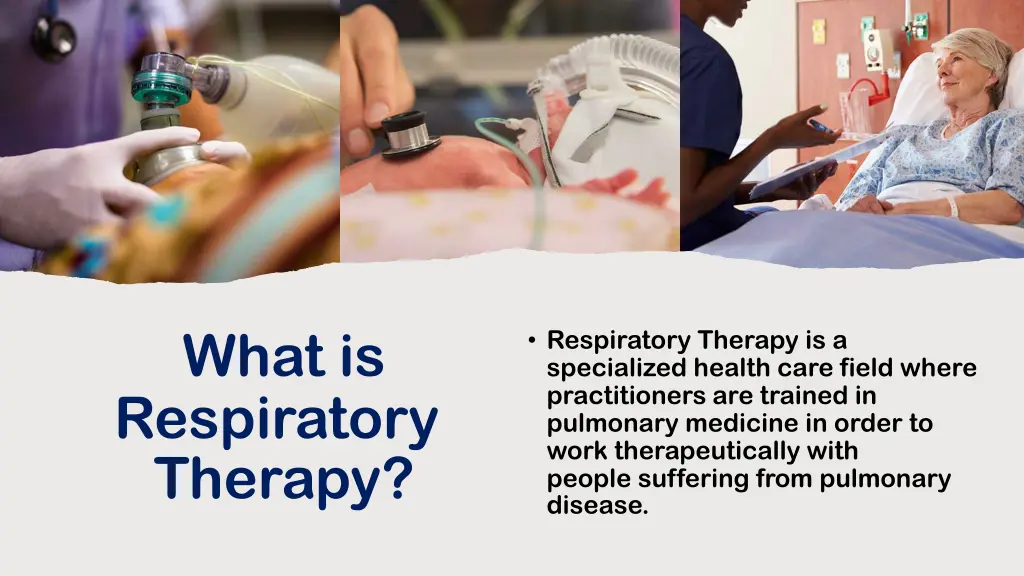 What is Respiratory Therapy?

• Respiratory Therapy is a specialized health care field where practitioners are trained in pulmonary medicine in order to work therapeutically with people suffering from pulmonary disease.